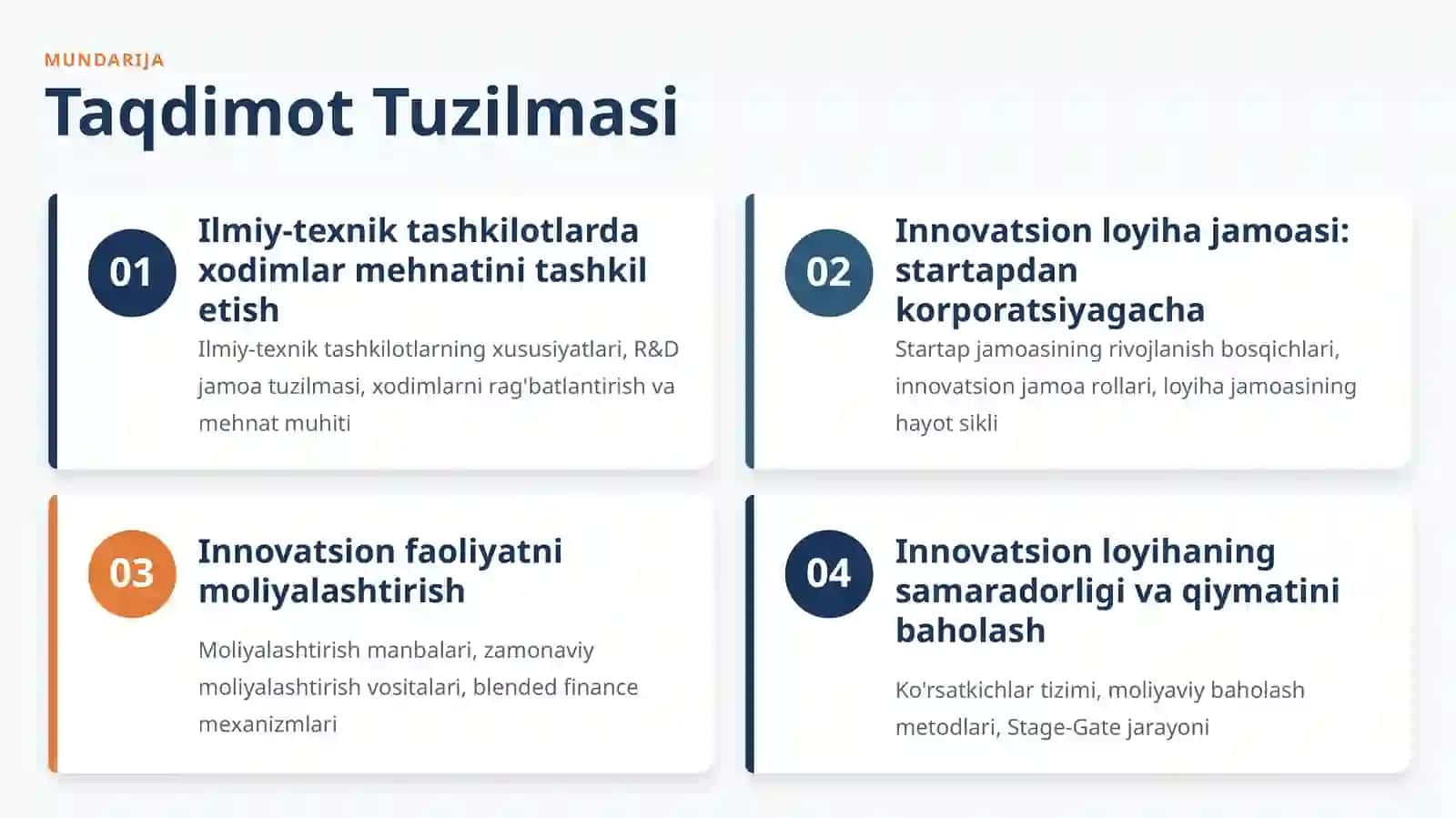 MUNDARIJA

Taqdimot Tuzilmasi

01

Ilmiy-texnik tashkilotlarda xodimlar mehnatini tashkil etish

Ilmiy-texnik tashkilotlarning xususiyatlari, R&D jamoa tuzilmasi, xodimlarni rag'batlantirish va mehnat muhiti

02

Innovatsion loyiha jamoasi: startapdan korporatsiyagacha

Startap jamoasining rivojlanish bosqichlari, innovatsion jamoa rollari, loyiha jamoasining hayot sikli

03

Innovatsion faoliyatni moliyalashtirish

Moliyalashtirish manbalari, zamonaviy moliyalashtirish vositalari, blended finance mexanizmlari

04

Innovatsion loyihaning samaradorligi va qiymatini baholash

Ko'rsatkichlar tizimi, moliyaviy baholash metodlari, Stage-Gate jarayoni